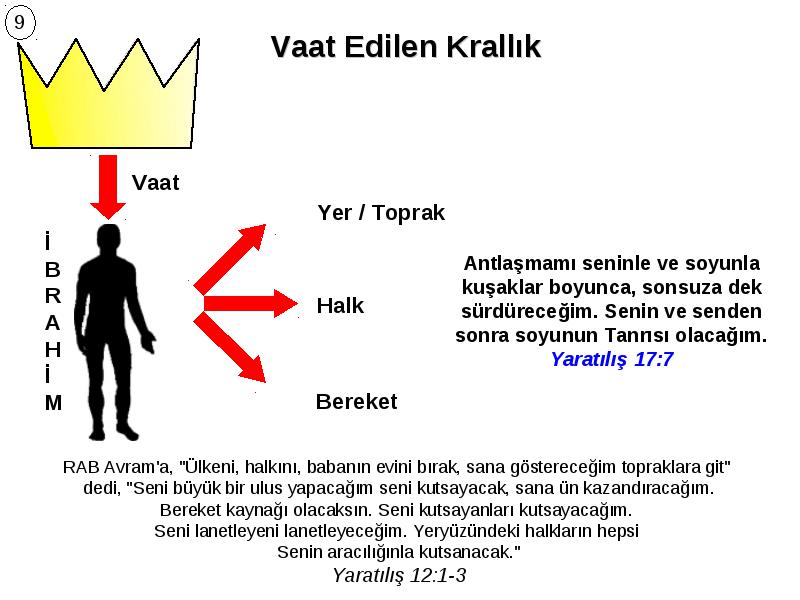 9

Vaat Edilen Krallık

Vaat

İ
B
R
A
H
İ
M

Yer / Toprak

Halk

Bereket

Antlaşmamı seninle ve soyunla kuşaklar boyunca, sonsuza dek sürdüreceğim. Senin ve senden sonra soyunun Tanrısı olacağım.
Yaratılış 17:7

RAB Avram'a, "Ülkeni, halkını, babanın evini bırak, sana göstereceğim topraklara git" dedi, "Seni büyük bir ulus yapacağım seni kutsayacak, sana ün kazandıracağım. Bereket kaynağı olacaksın. Seni kutsayanları kutsayacağım. Seni lanetleyeni lanetleyeceğim. Yeryüzündeki halkların hepsi Senin aracılığınla kutsanacak."
Yaratılış 12:1-3